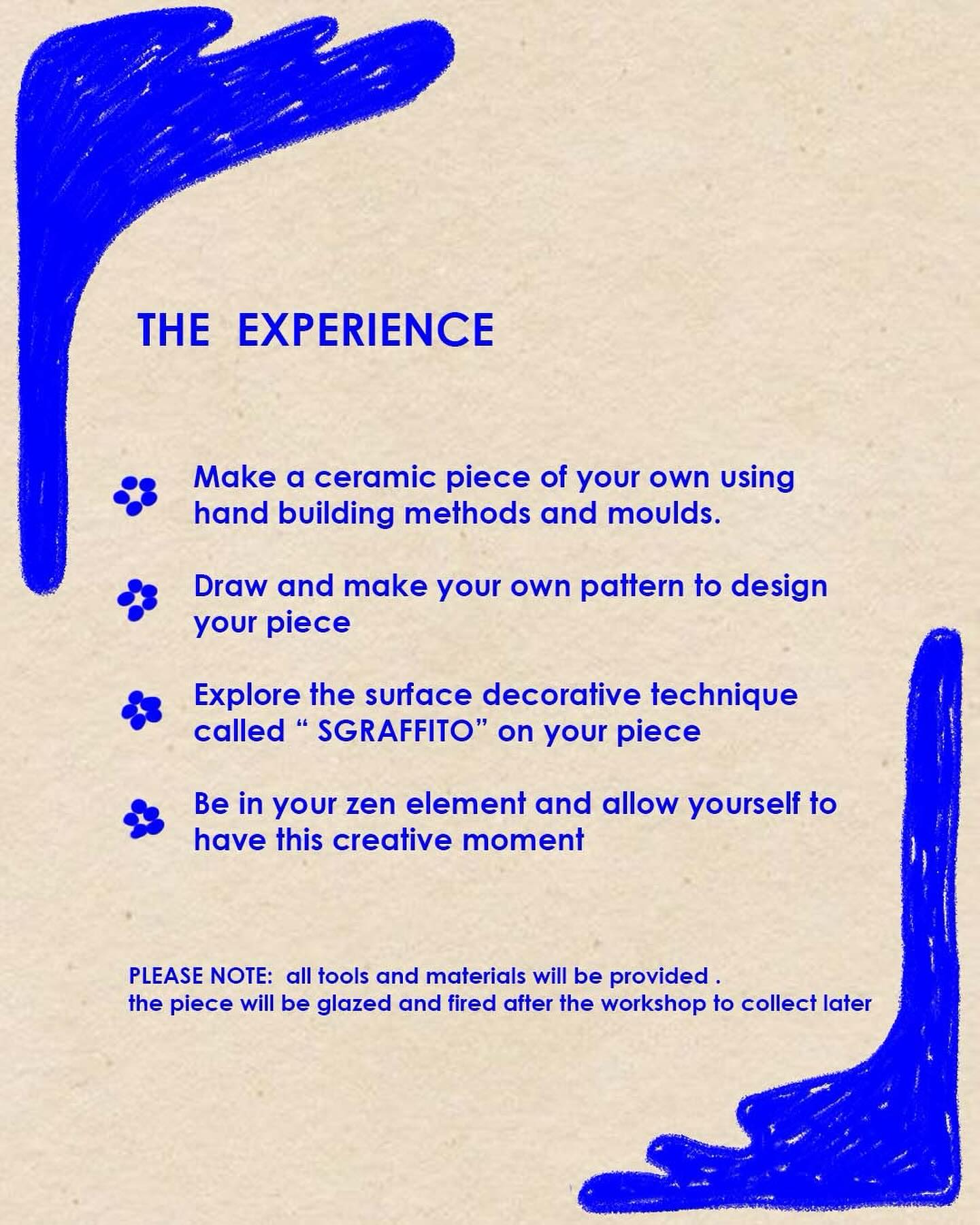 THE EXPERIENCE

Make a ceramic piece of your own using hand building methods and moulds.

Draw and make your own pattern to design your piece

Explore the surface decorative technique called “ SGRAFFITO” on your piece

Be in your zen element and allow yourself to have this creative moment

PLEASE NOTE: all tools and materials will be provided .
the piece will be glazed and fired after the workshop to collect later